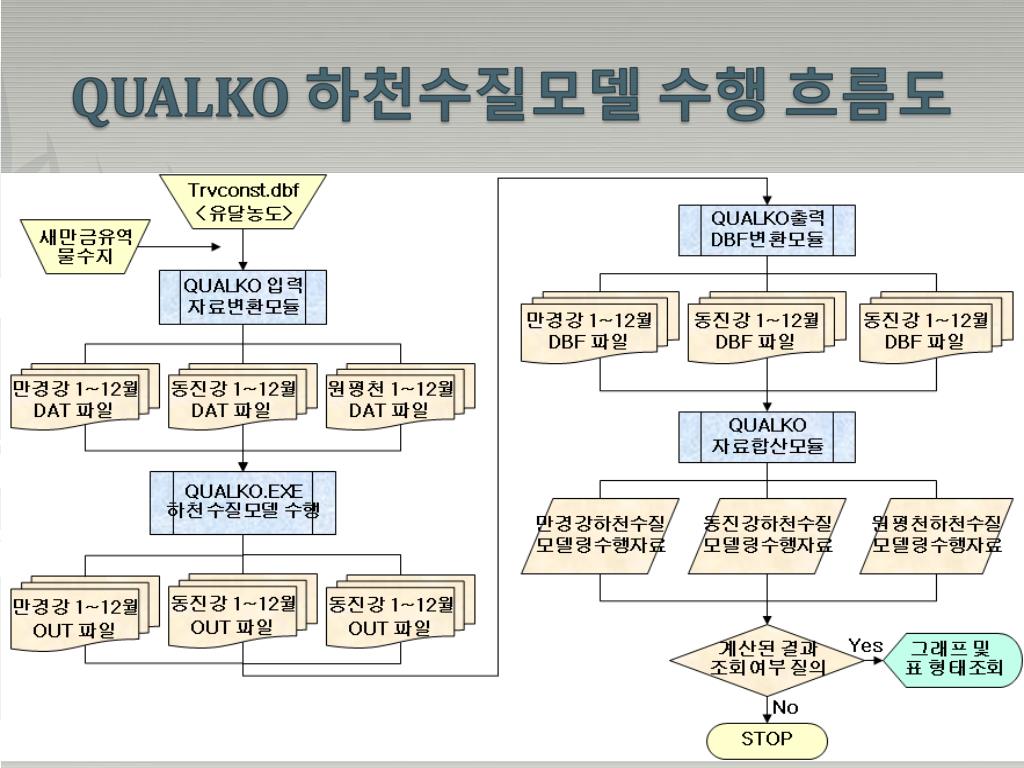 QUALKO 하천수질모델 수행 흐름도

Trvconst.dbf
<유달농도>

새만금유역
물수지

QUALKO 입력
자료변환모듈

만경강 1~12월
DAT 파일

동진강 1~12월
DAT 파일

원평천 1~12월
DAT 파일

QUALKO.EXE
하천수질모델 수행

만경강 1~12월
OUT 파일

동진강 1~12월
OUT 파일

동진강 1~12월
OUT 파일

QUALKO출력
DBF변환모듈

만경강 1~12월
DBF 파일

동진강 1~12월
DBF 파일

동진강 1~12월
DBF 파일

QUALKO
자료합산모듈

만경강하천수질
모델링수행자료

동진강하천수질
모델링수행자료

원평천하천수질
모델링수행자료

계산된 결과
조회여부 질의

Yes

그래프 및
표 형태조회

No

STOP